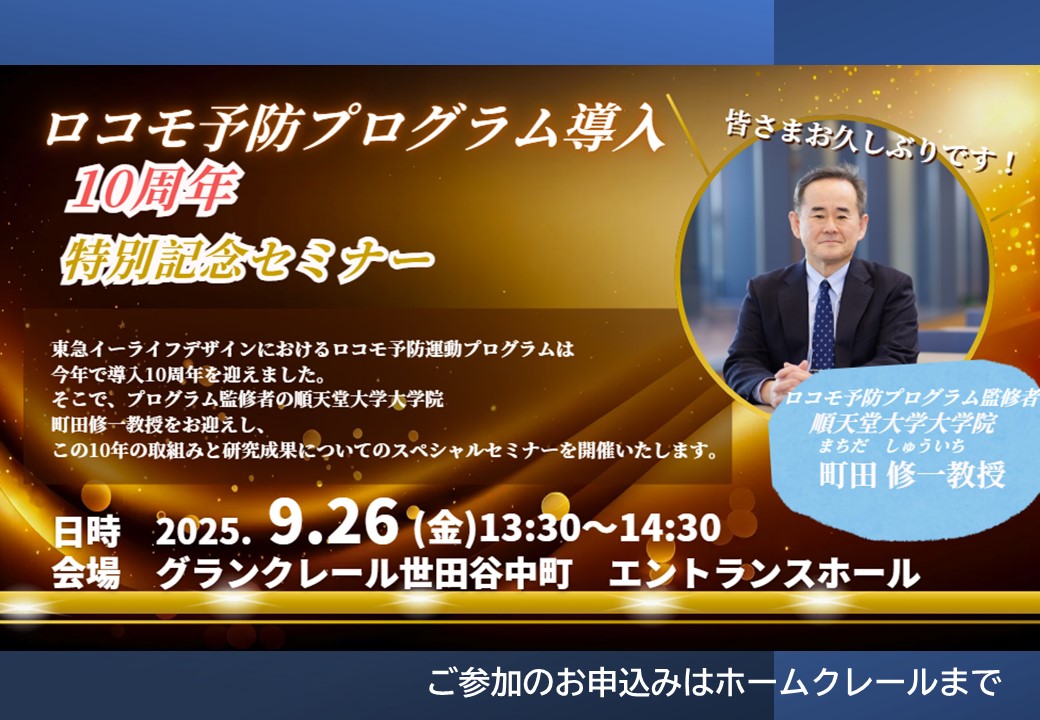 ロコモ予防プログラム導入
10周年
特別記念セミナー

皆さまお久しぶりです！

東急イーライフデザインにおけるロコモ予防運動プログラムは
今年で導入10周年を迎えました。
そこで、プログラム監修者の順天堂大学大学院
町田修一教授をお迎えし、
この10年の取組みと研究成果についてのスペシャルセミナーを開催いたします。

ロコモ予防プログラム監修者
順天堂大学大学院
まちだ　しゅういち
町田 修一教授

日時　2025. 9.26 (金)13:30～14:30
会場　グランクレール世田谷中町　エントランスホール

ご参加のお申込みはホームクレールまで